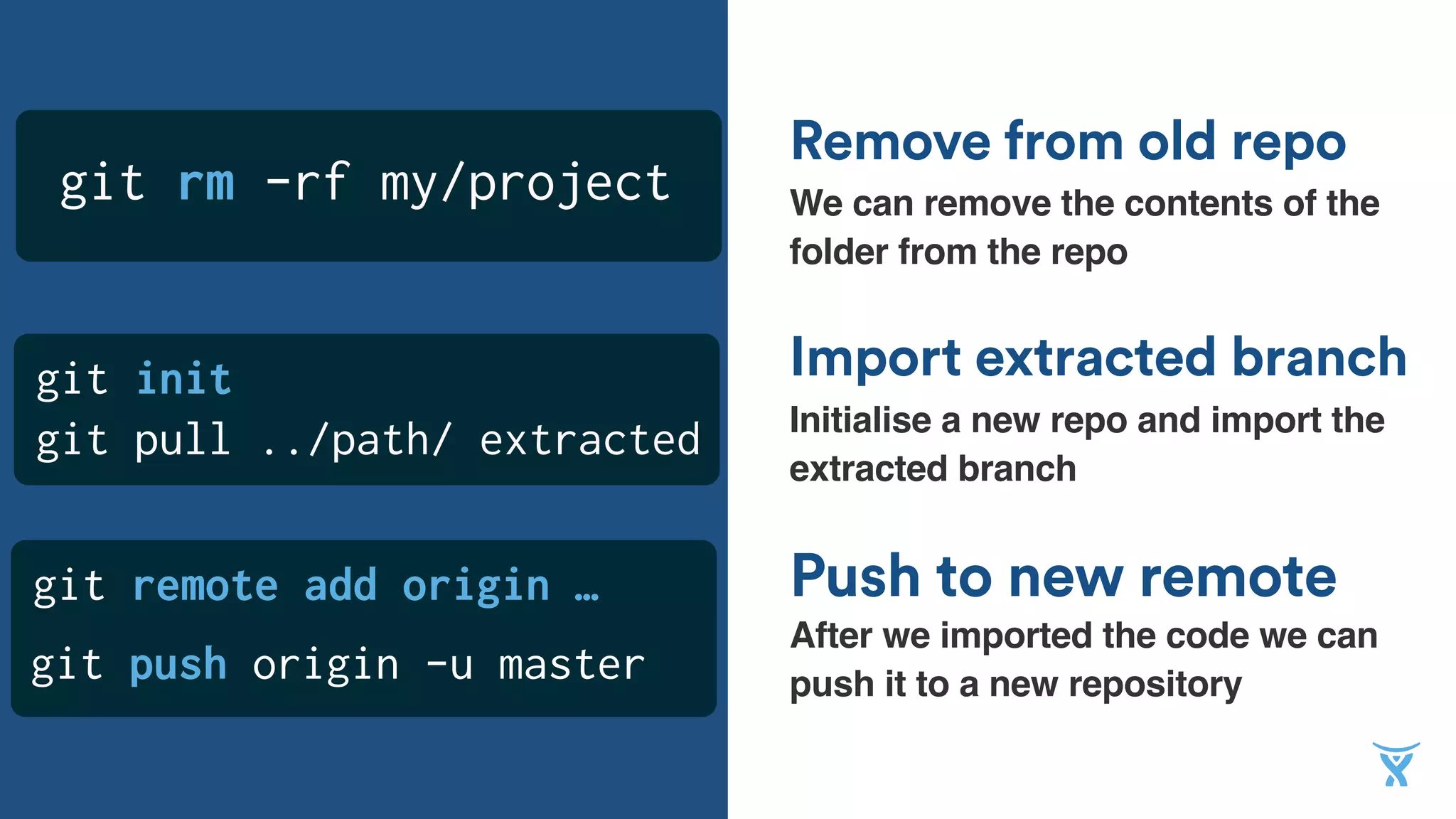 git rm -rf my/project

git init
git pull ../path/ extracted

git remote add origin …

git push origin -u master

Remove from old repo
We can remove the contents of the folder from the repo

Import extracted branch
Initialise a new repo and import the extracted branch

Push to new remote
After we imported the code we can push it to a new repository